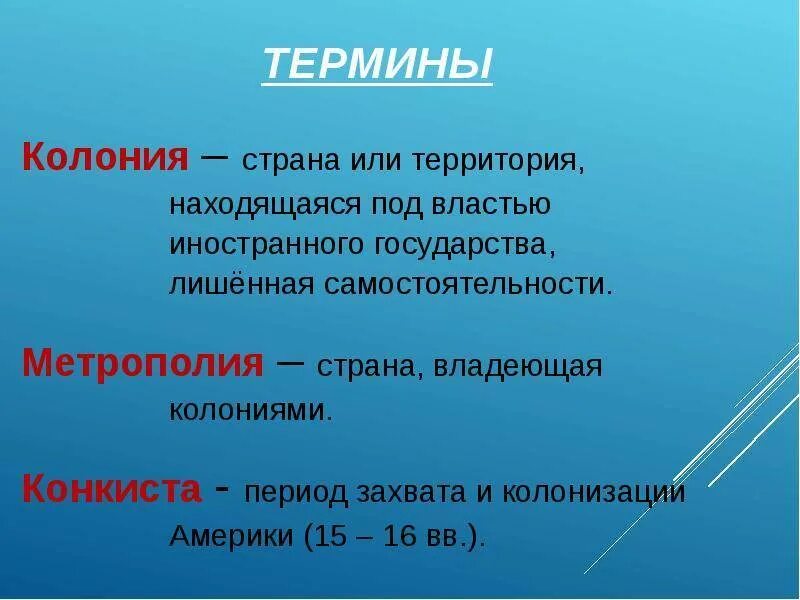 ТЕРМИНЫ

Колония – страна или территория, находящаяся под властью иностранного государства, лишённая самостоятельности.

Метрополия – страна, владеющая колониями.

Конкиста - период захвата и колонизации Америки (15 – 16 вв.).